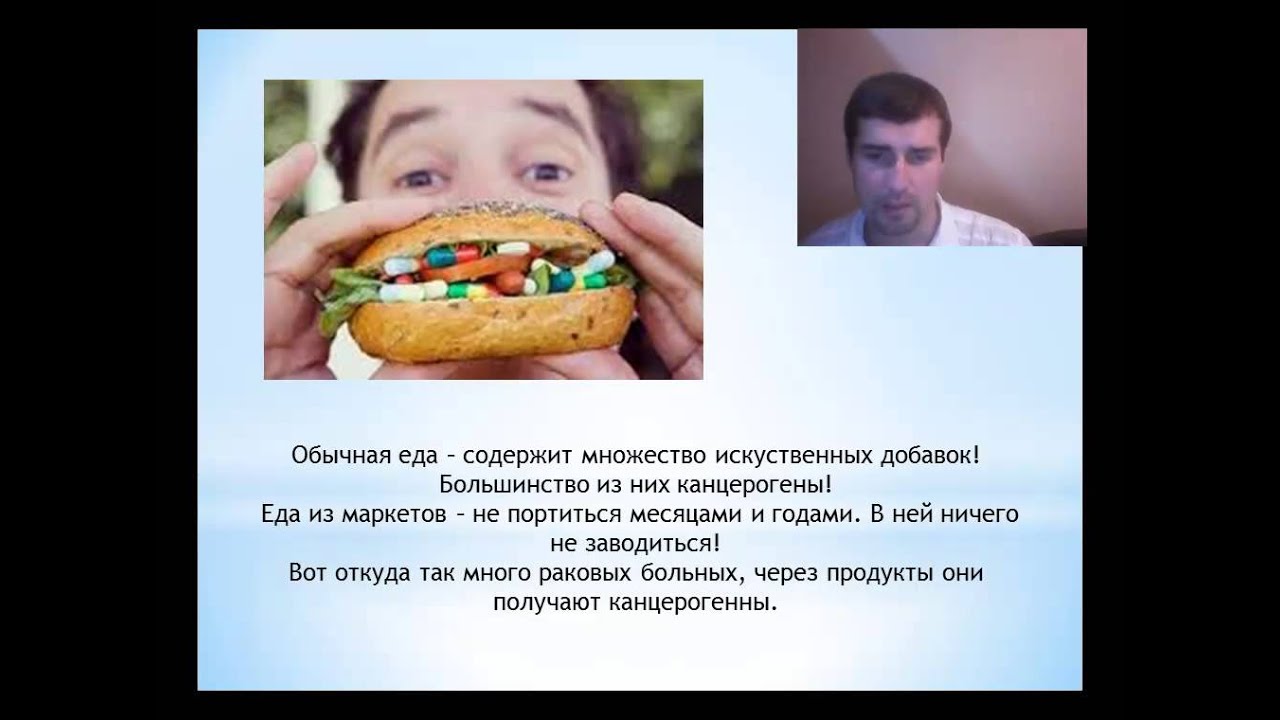 Обычная еда – содержит множество искуственных добавок!
Большинство из них канцерогены!
Еда из маркетов – не портиться месяцами и годами. В ней ничего не заводиться!
Вот откуда так много раковых больных, через продукты они получают канцерогенны.